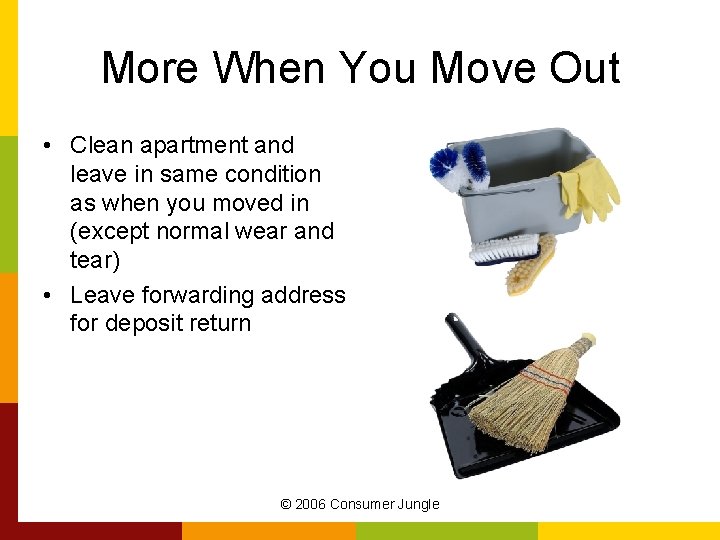 More When You Move Out

• Clean apartment and leave in same condition as when you moved in (except normal wear and tear)
• Leave forwarding address for deposit return

© 2006 Consumer Jungle